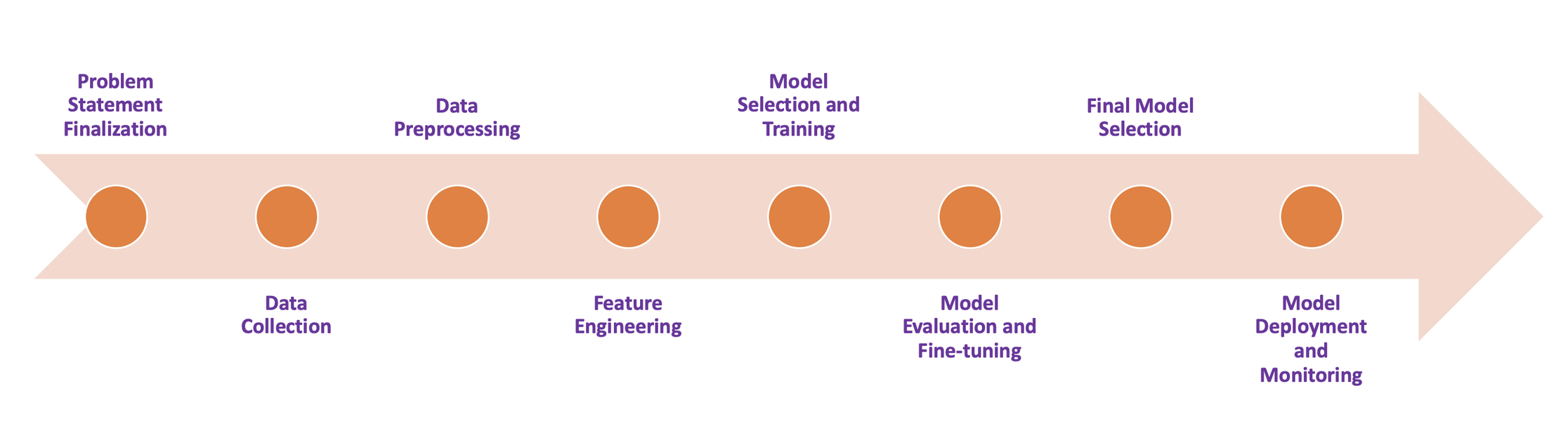 Problem Statement Finalization

Data Collection

Data Preprocessing

Feature Engineering

Model Selection and Training

Model Evaluation and Fine-tuning

Final Model Selection

Model Deployment and Monitoring